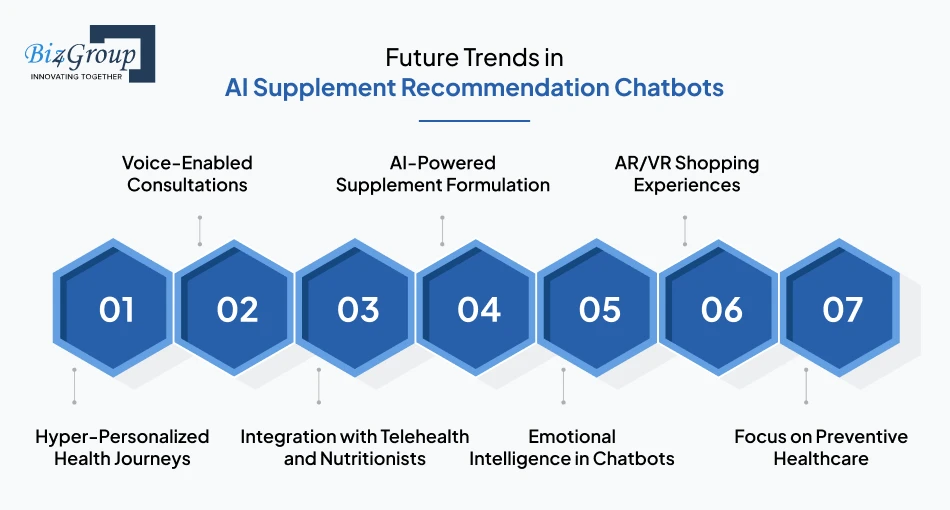 Biz4Group
INNOVATING TOGETHER

Future Trends in
AI Supplement Recommendation Chatbots

Voice-Enabled Consultations

AI-Powered Supplement Formulation

AR/VR Shopping Experiences

01

02

03

04

05

06

07

Hyper-Personalized Health Journeys

Integration with Telehealth and Nutritionists

Emotional Intelligence in Chatbots

Focus on Preventive Healthcare